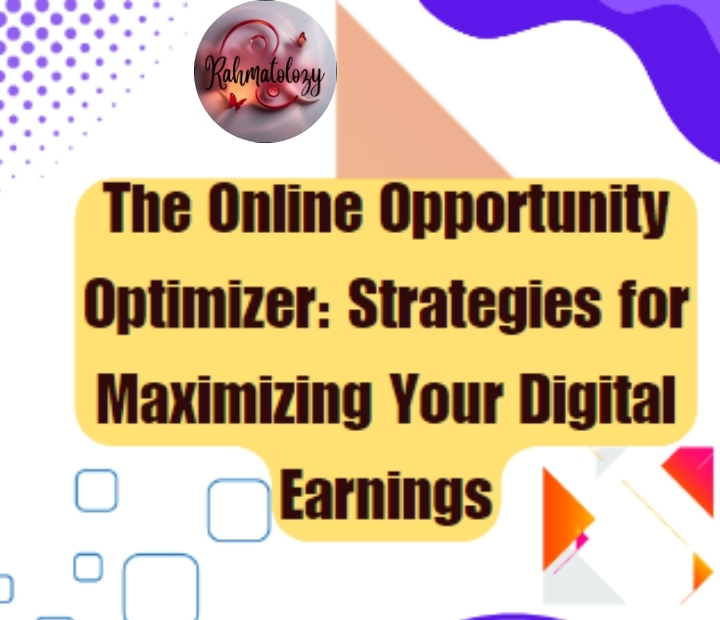 Rahmatolozy

The Online Opportunity Optimizer: Strategies for Maximizing Your Digital Earnings